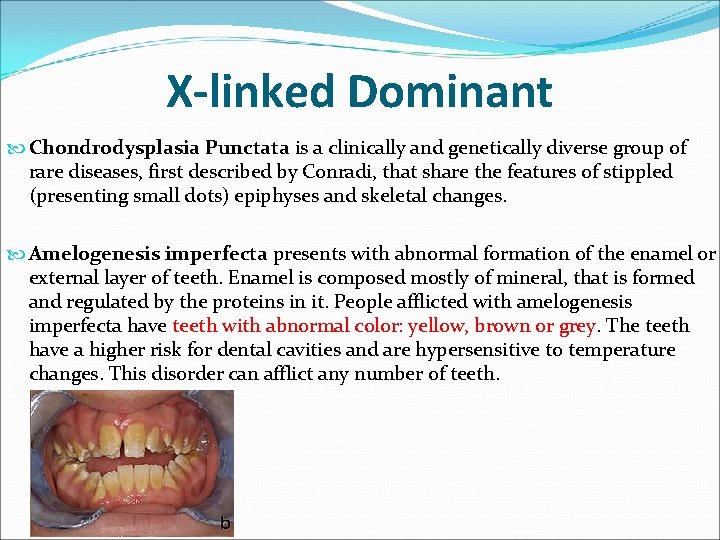 X-linked Dominant

Chondrodysplasia Punctata is a clinically and genetically diverse group of rare diseases, first described by Conradi, that share the features of stippled (presenting small dots) epiphyses and skeletal changes.

Amelogenesis imperfecta presents with abnormal formation of the enamel or external layer of teeth. Enamel is composed mostly of mineral, that is formed and regulated by the proteins in it. People afflicted with amelogenesis imperfecta have teeth with abnormal color: yellow, brown or grey. The teeth have a higher risk for dental cavities and are hypersensitive to temperature changes. This disorder can afflict any number of teeth.

b